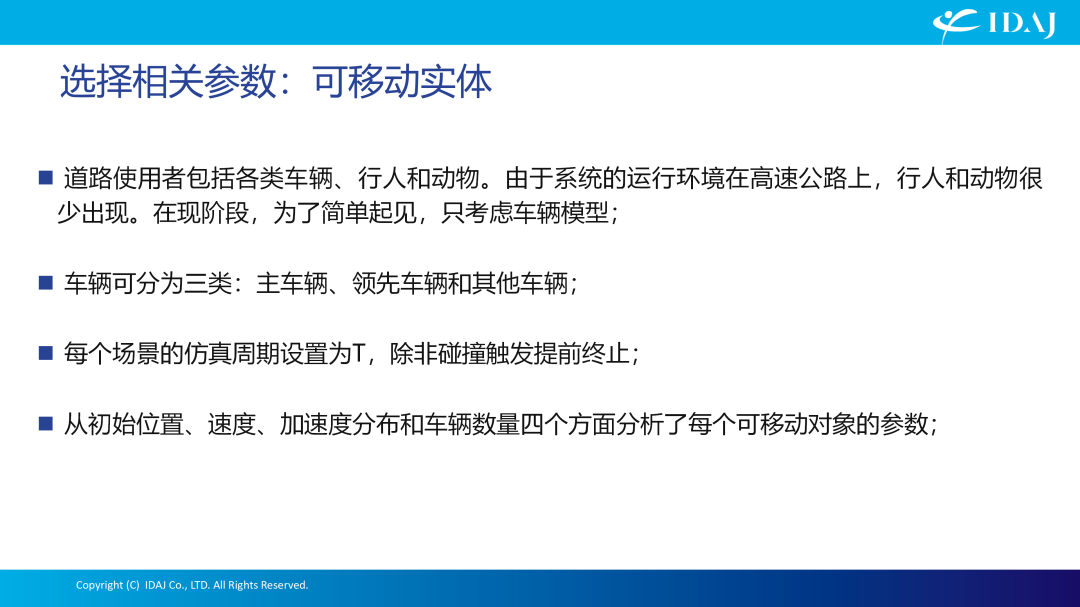 IDAJ

选择相关参数：可移动实体

■ 道路使用者包括各类车辆、行人和动物。由于系统的运行环境在高速公路上，行人和动物很少出现。在现阶段，为了简单起见，只考虑车辆模型；

■ 车辆可分为三类：主车辆、领先车辆和其他车辆；

■ 每个场景的仿真周期设置为T，除非碰撞触发提前终止；

■ 从初始位置、速度、加速度分布和车辆数量四个方面分析了每个可移动对象的参数；

Copyright (C) IDAJ Co., LTD. All Rights Reserved.